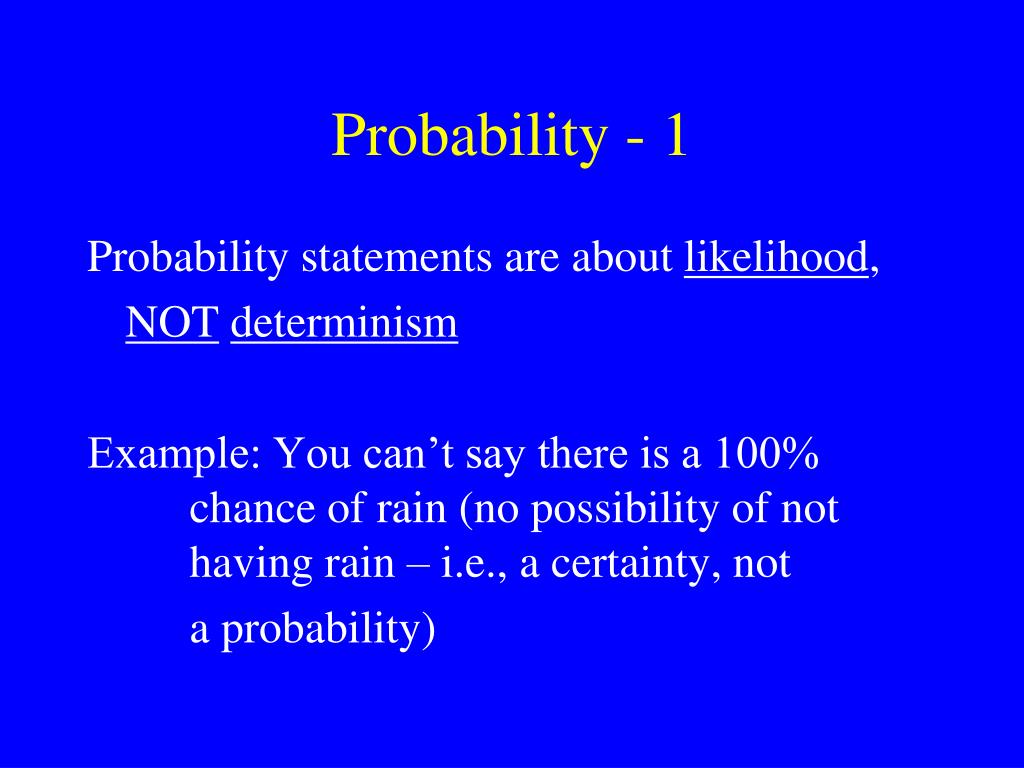 Probability - 1

Probability statements are about likelihood, NOT determinism

Example: You can’t say there is a 100% chance of rain (no possibility of not having rain – i.e., a certainty, not a probability)